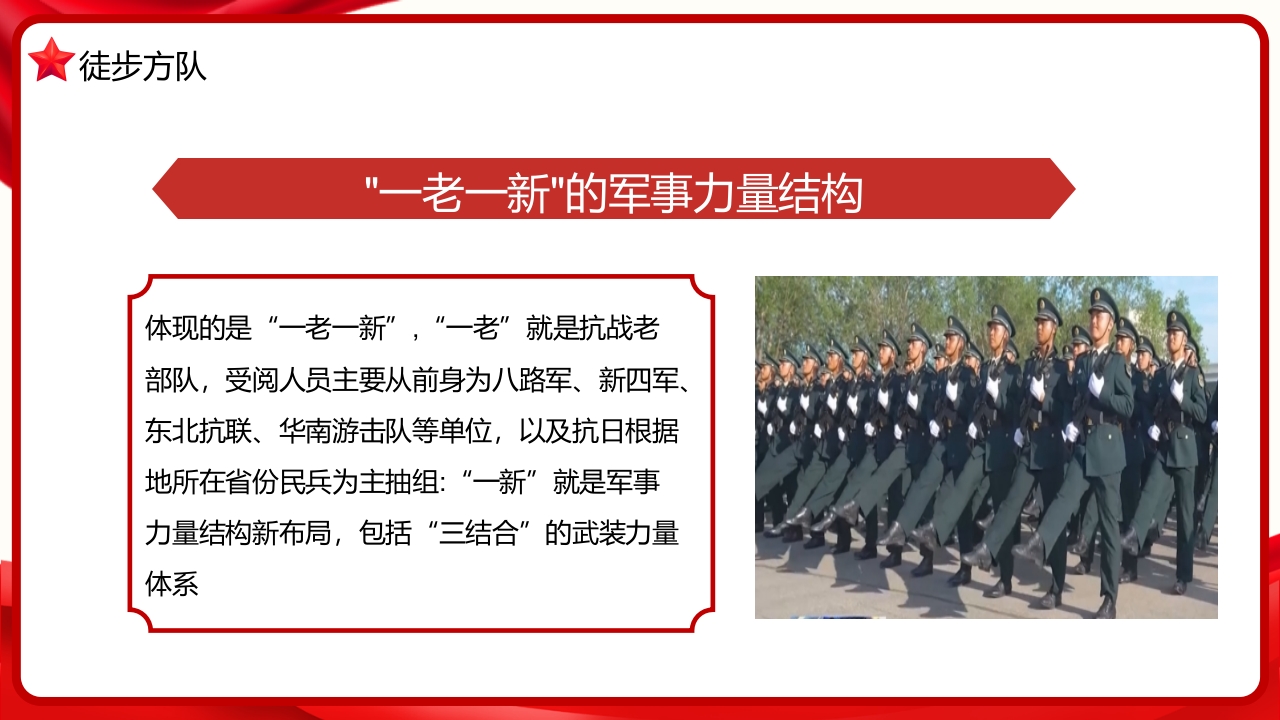 徒步方队

"一老一新"的军事力量结构

体现的是“一老一新”，“一老”就是抗战老部队，受阅人员主要从前身为八路军、新四军、东北抗联、华南游击队等单位，以及抗日根据地所在省份民兵为主抽组:“一新”就是军事力量结构新布局，包括“三结合”的武装力量体系